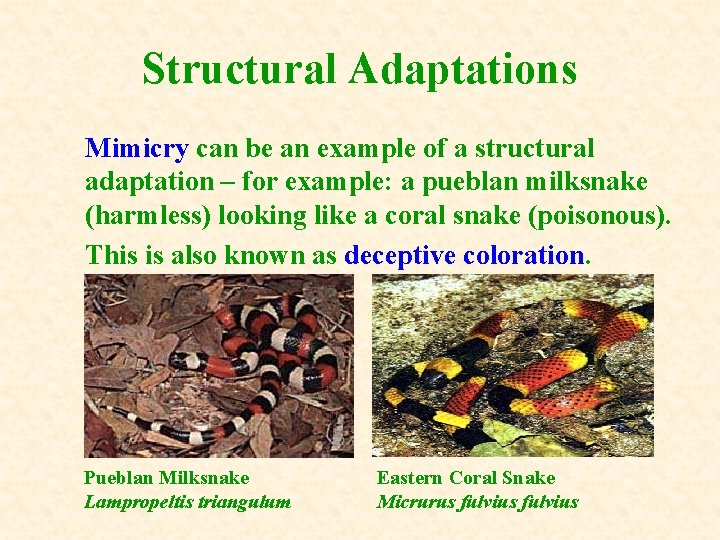 Structural Adaptations

Mimicry can be an example of a structural adaptation – for example: a pueblan milksnake (harmless) looking like a coral snake (poisonous).

This is also known as deceptive coloration.

Pueblan Milksnake
Lampropeltis triangulum

Eastern Coral Snake
Micrurus fulvius fulvius